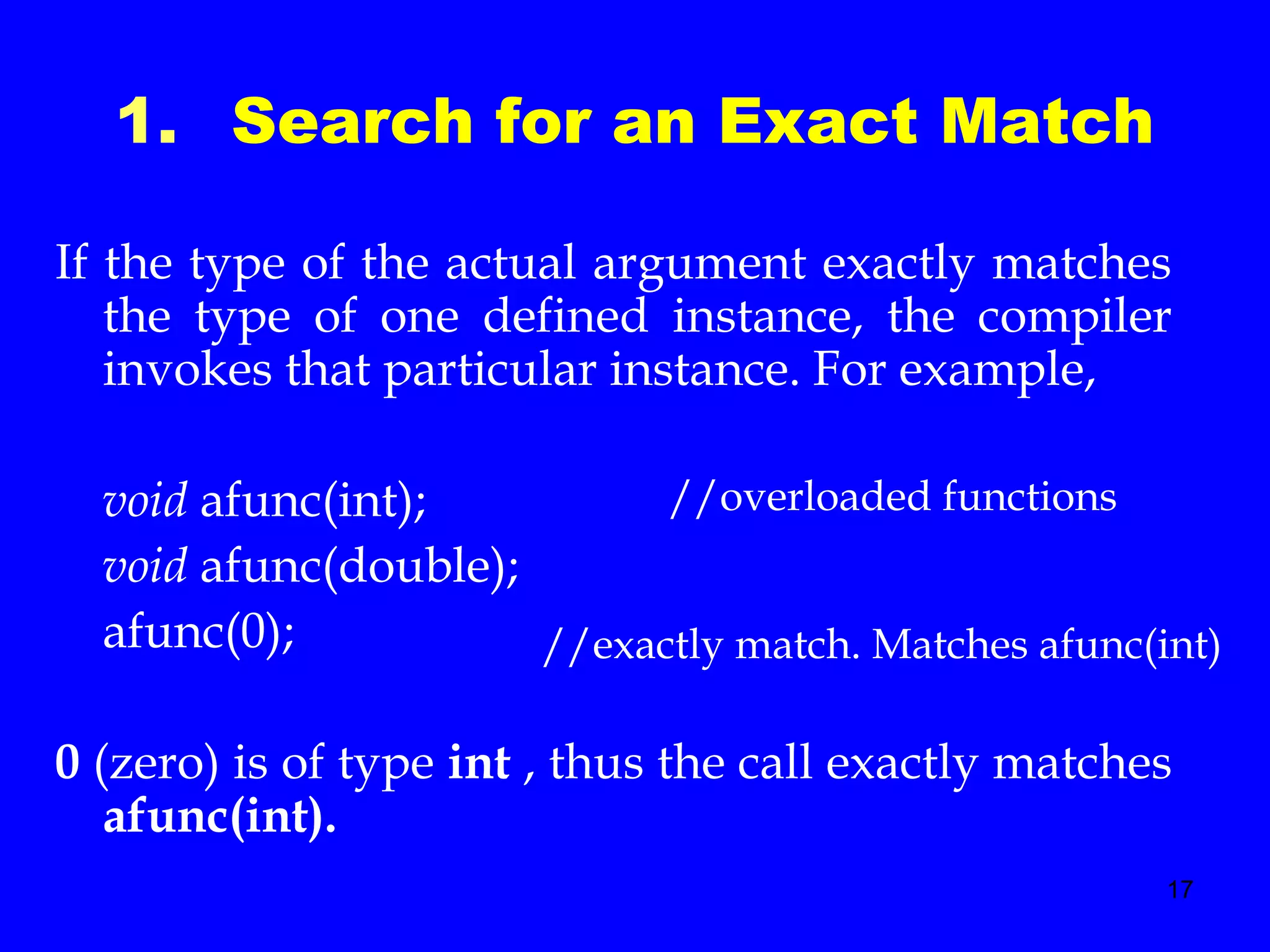 1. Search for an Exact Match

If the type of the actual argument exactly matches the type of one defined instance, the compiler invokes that particular instance. For example,

void afunc(int); //overloaded functions
void afunc(double);
afunc(0); //exactly match. Matches afunc(int)

0 (zero) is of type int , thus the call exactly matches afunc(int).

17